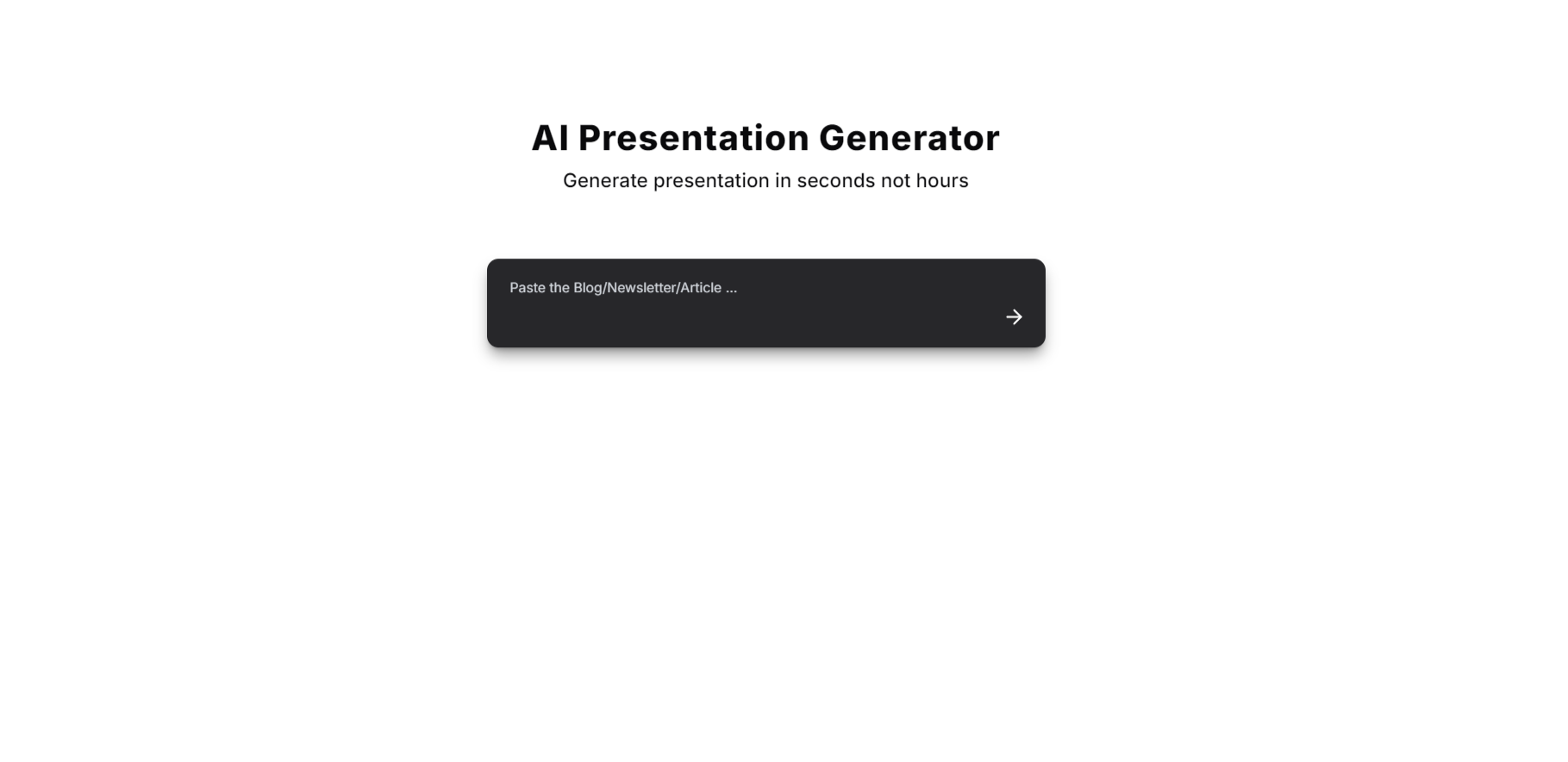 AI Presentation Generator

Generate presentation in seconds not hours

Paste the Blog/Newsletter/Article ...